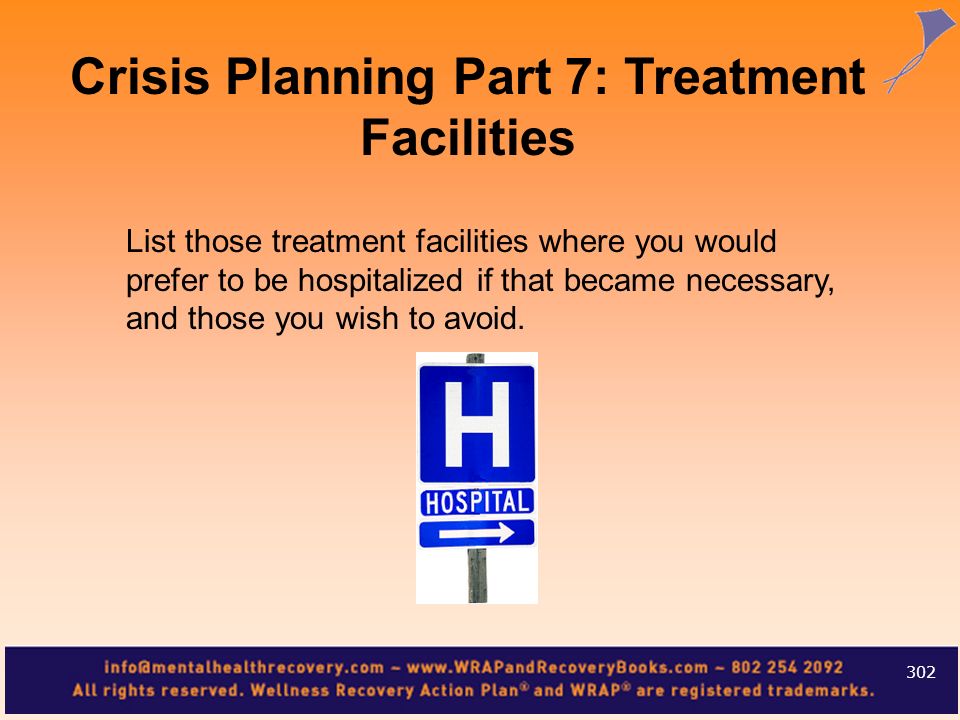 Crisis Planning Part 7: Treatment Facilities

List those treatment facilities where you would prefer to be hospitalized if that became necessary, and those you wish to avoid.

H
HOSPITAL

info@mentalhealthrecovery.com ~ www.WRAPandRecoveryBooks.com ~ 802 254 2092
All rights reserved. Wellness Recovery Action Plan® and WRAP® are registered trademarks.

302